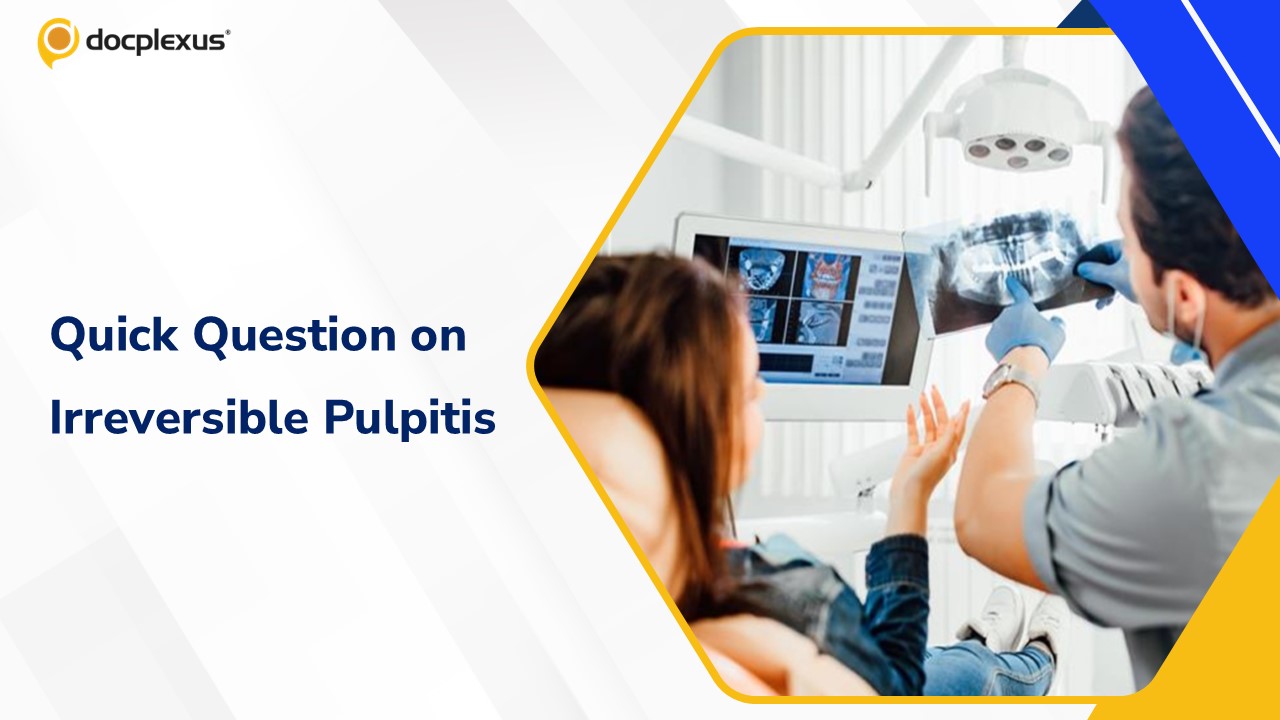 docplexus®

Quick Question on Irreversible Pulpitis